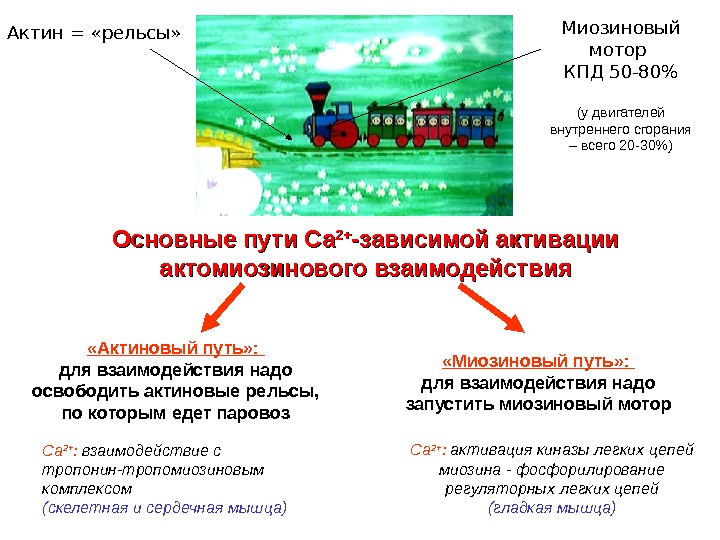 Актин = «рельсы»

Миозиновый мотор КПД 50-80%

(у двигателей внутреннего сгорания – всего 20-30%)

Основные пути $Ca^{2+}$-зависимой активации актомиозинового взаимодействия

«Актиновый путь»:
для взаимодействия надо освободить актиновые рельсы, по которым едет паровоз

$Ca^{2+}$: взаимодействие с тропонин-тропомиозиновым комплексом
(скелетная и сердечная мышца)

«Миозиновый путь»:
для взаимодействия надо запустить миозиновый мотор

$Ca^{2+}$: активация киназы легких цепей миозина - фосфорилирование регуляторных легких цепей
(гладкая мышца)